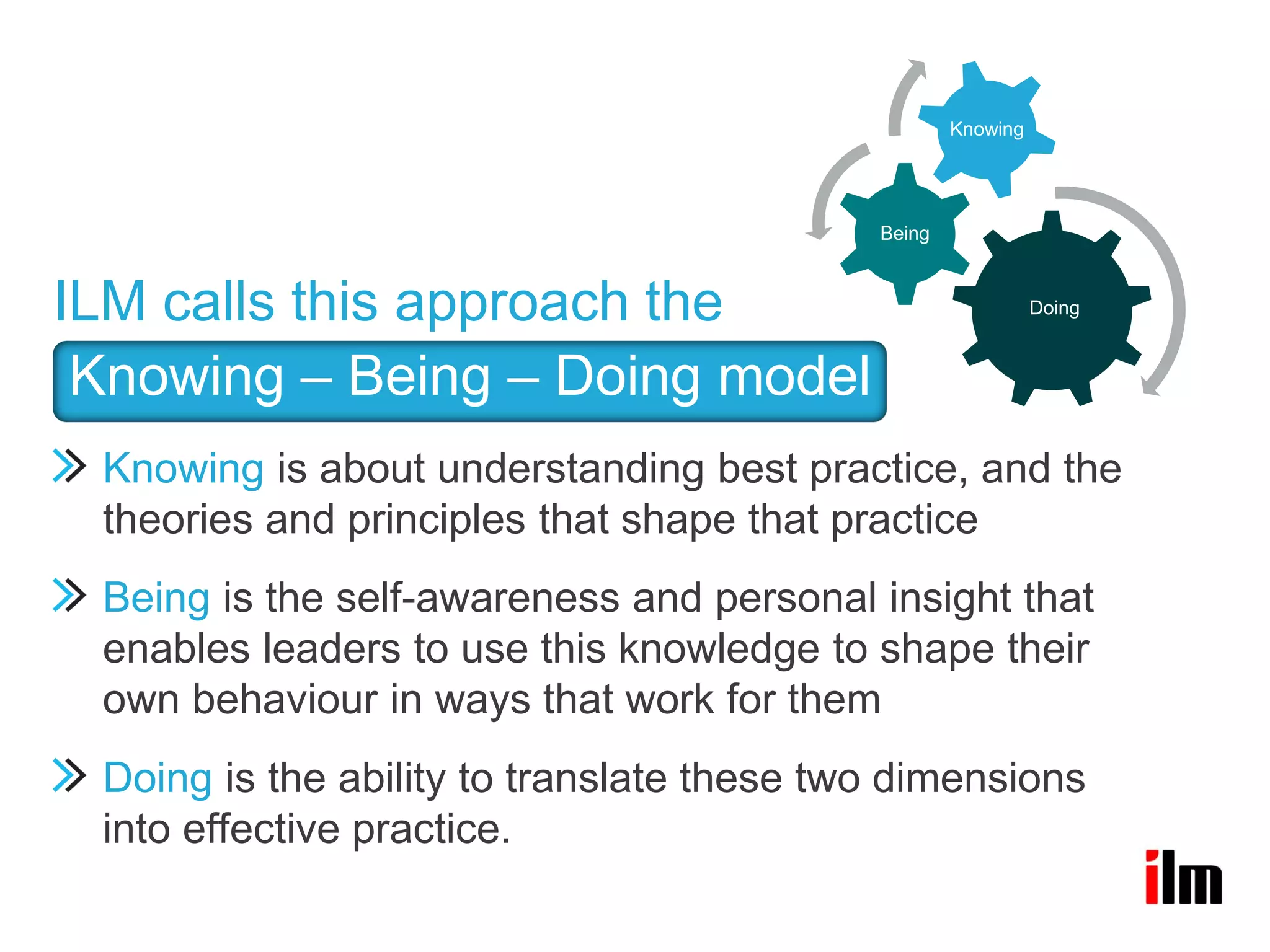 Knowing
Being
Doing

ILM calls this approach the
Knowing – Being – Doing model

Knowing is about understanding best practice, and the theories and principles that shape that practice

Being is the self-awareness and personal insight that enables leaders to use this knowledge to shape their own behaviour in ways that work for them

Doing is the ability to translate these two dimensions into effective practice.

ilm